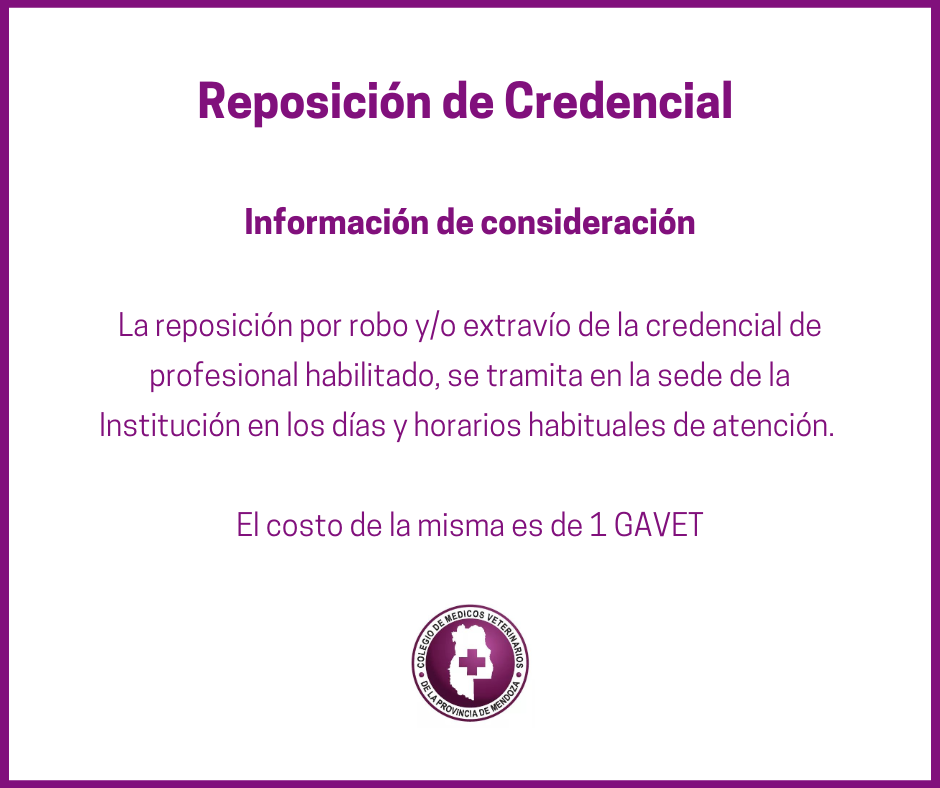 Reposición de Credencial

Información de consideración

La reposición por robo y/o extravío de la credencial de profesional habilitado, se tramita en la sede de la Institución en los días y horarios habituales de atención.

El costo de la misma es de 1 GAVET

COLEGIO DE MEDICOS VETERINARIOS DE LA PROVINCIA DE MENDOZA